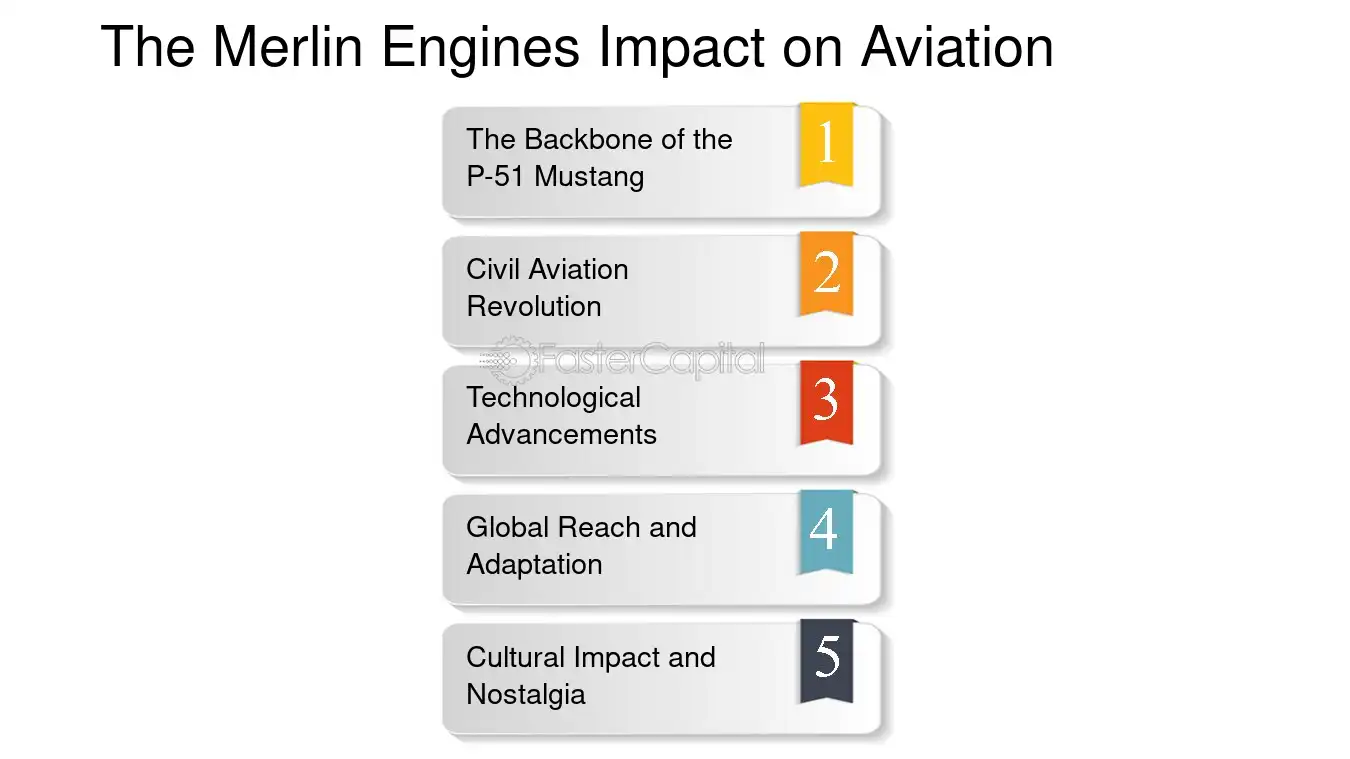 The Merlin Engines Impact on Aviation

The Backbone of the P-51 Mustang
1

Civil Aviation Revolution
2

Technological Advancements
3

Global Reach and Adaptation
4

Cultural Impact and Nostalgia
5

FasterCapital